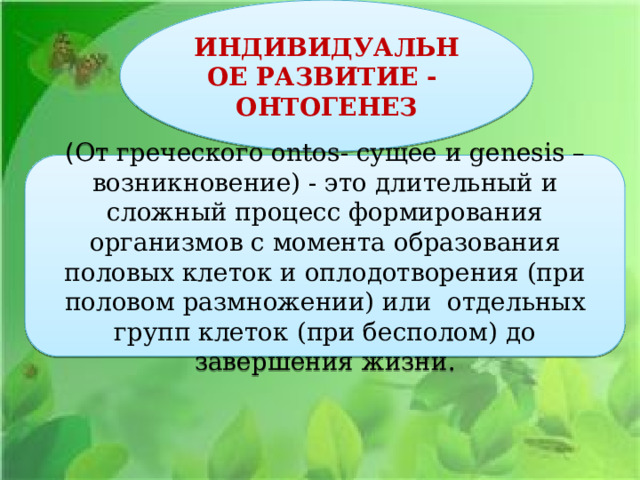 ИНДИВИДУАЛЬН ОЕ РАЗВИТИЕ - ОНТОГЕНЕЗ

(От греческого ontos- сущее и genesis – возникновение) - это длительный и сложный процесс формирования организмов с момента образования половых клеток и оплодотворения (при половом размножении) или отдельных групп клеток (при бесполом) до завершения жизни.